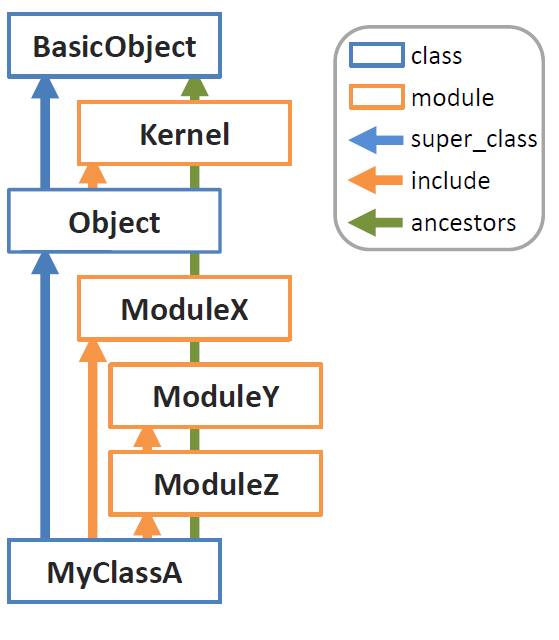 BasicObject
Kernel
Object
ModuleX
ModuleY
ModuleZ
MyClassA

class
module
super_class
include
ancestors